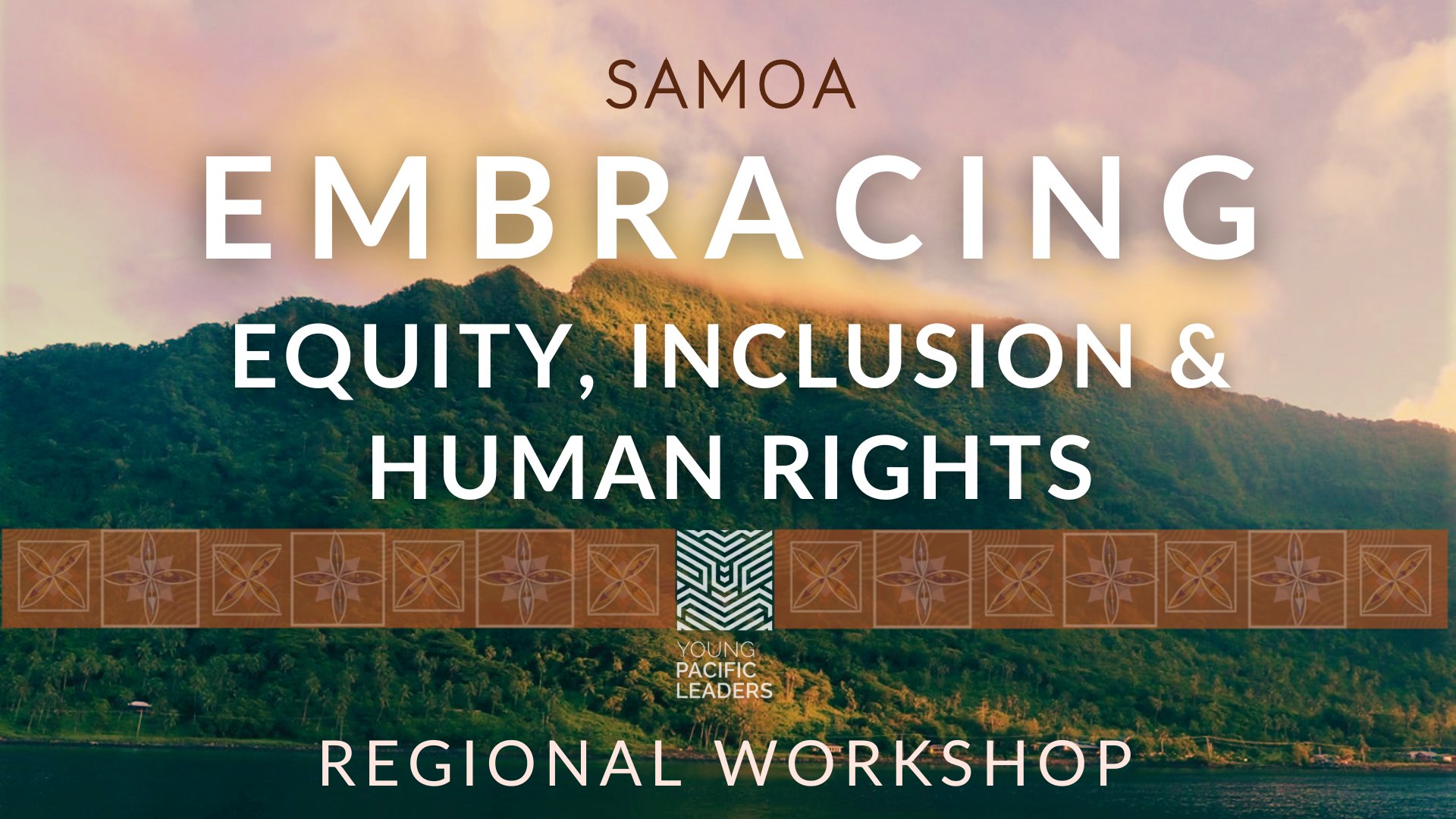 SAMOA

EMBRACING

EQUITY, INCLUSION & HUMAN RIGHTS

YOUNG PACIFIC LEADERS

REGIONAL WORKSHOP